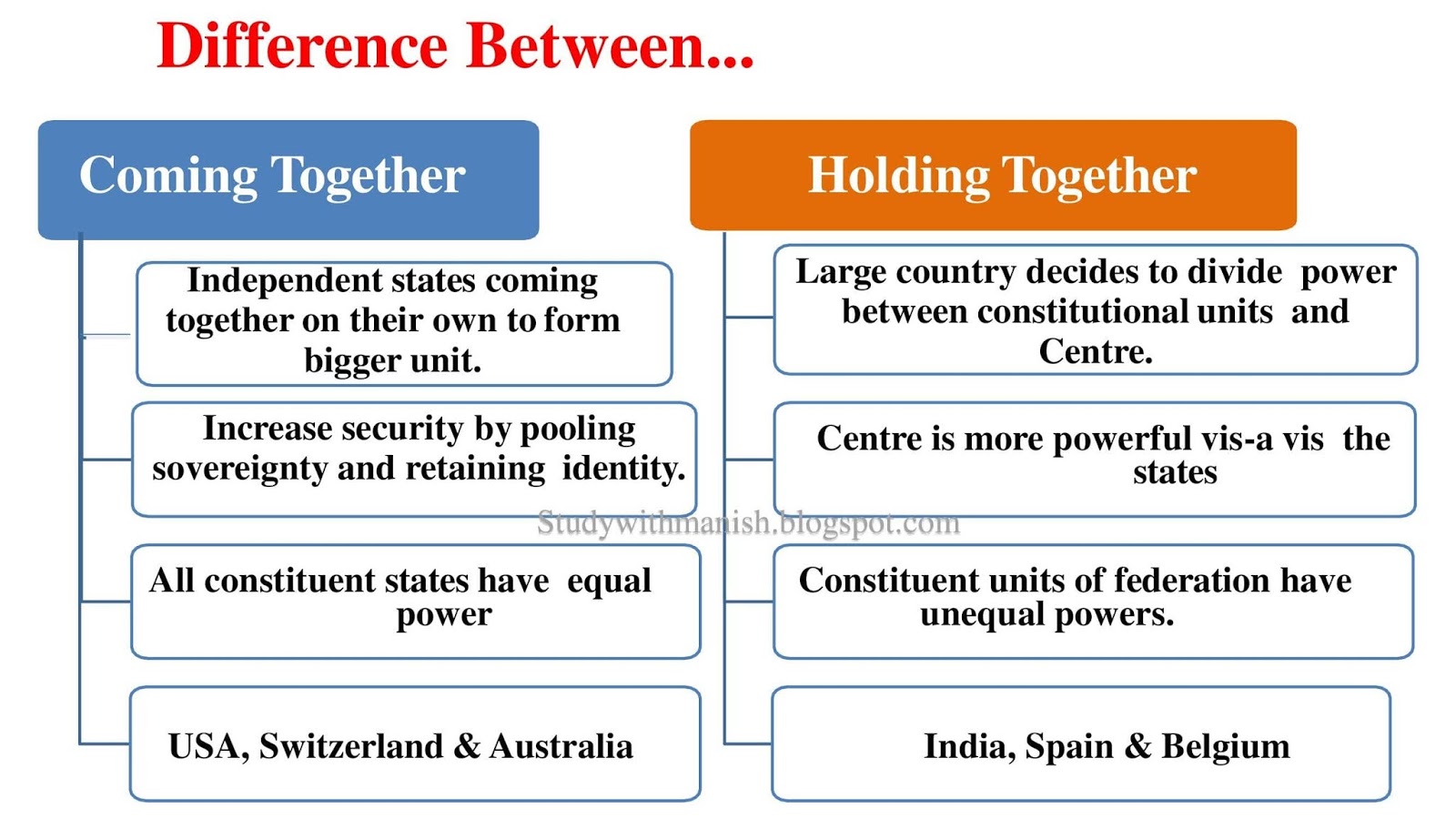 Difference Between...

Coming Together

Independent states coming together on their own to form bigger unit.

Increase security by pooling sovereignty and retaining identity.

All constituent states have equal power

USA, Switzerland & Australia

Holding Together

Large country decides to divide power between constitutional units and Centre.

Centre is more powerful vis-a vis the states

Constituent units of federation have unequal powers.

India, Spain & Belgium

Studywithmanish.blogspot.com